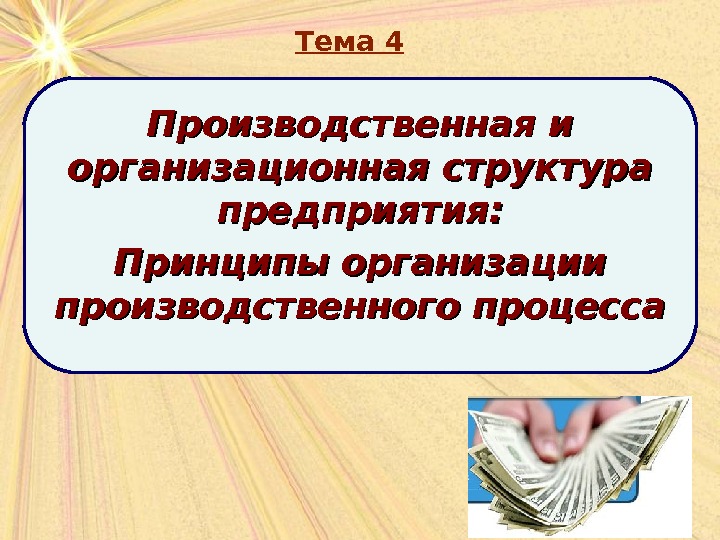 Тема 4

Производственная и организационная структура предприятия:

Принципы организации производственного процесса